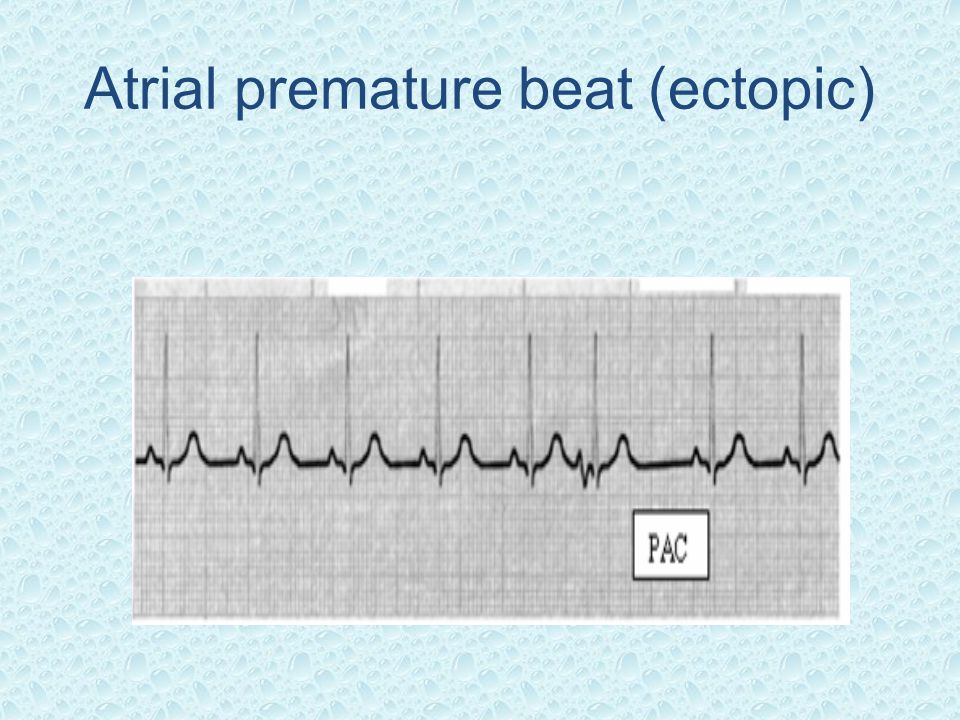 Atrial premature beat (ectopic)

PAC